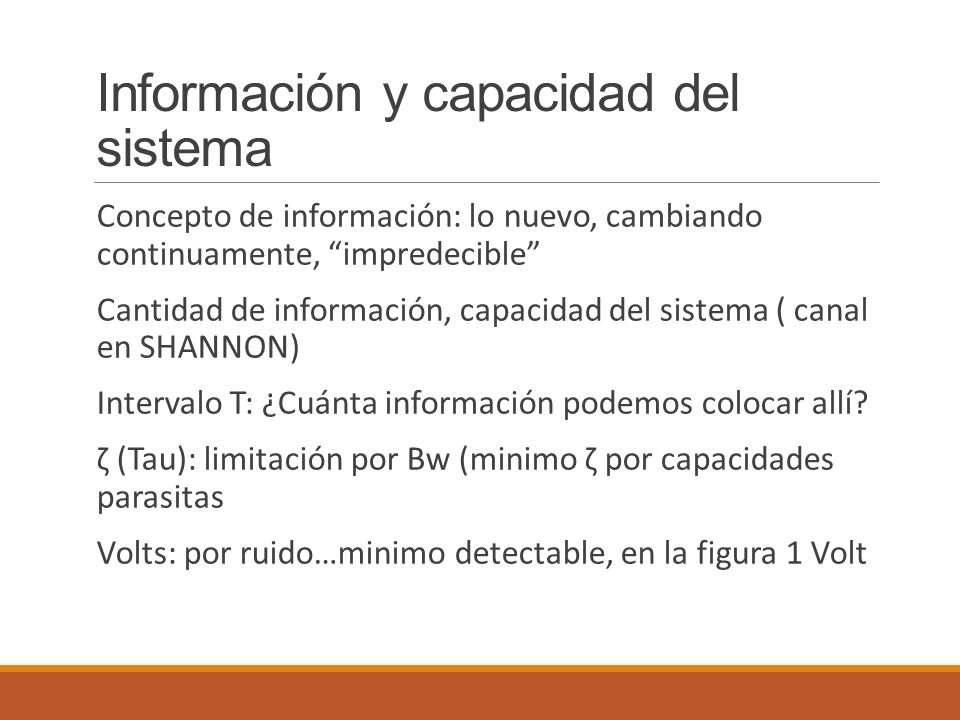 Información y capacidad del sistema

Concepto de información: lo nuevo, cambiando continuamente, “impredecible”

Cantidad de información, capacidad del sistema ( canal en SHANNON)

Intervalo T: ¿Cuánta información podemos colocar allí?

ζ (Tau): limitación por Bw (minimo ζ por capacidades parasitas

Volts: por ruido…minimo detectable, en la figura 1 Volt